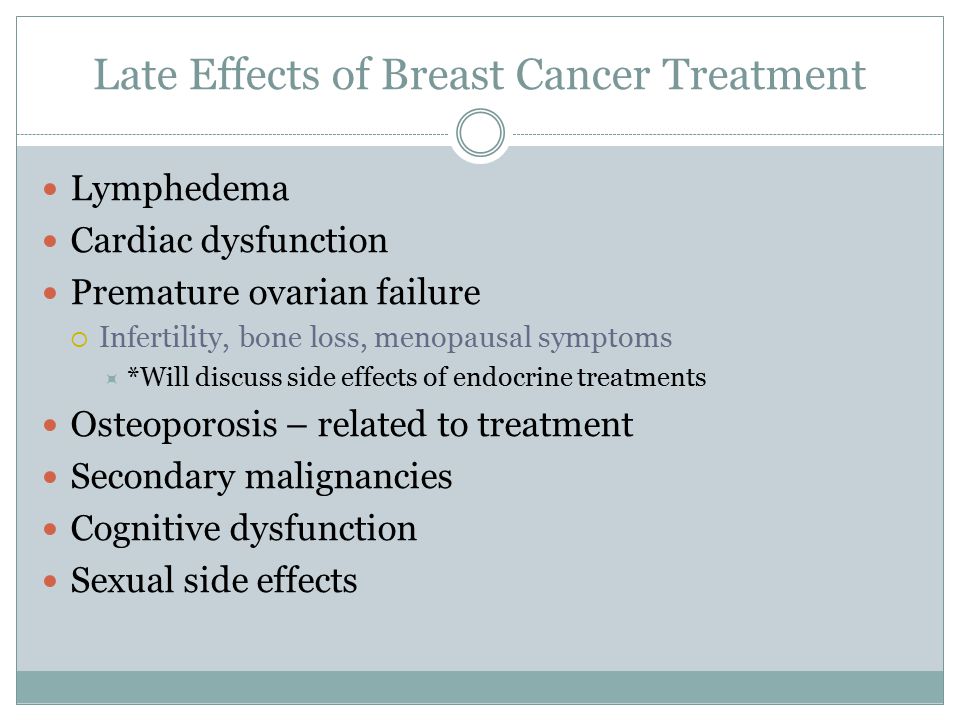 Late Effects of Breast Cancer Treatment

- Lymphedema
- Cardiac dysfunction
- Premature ovarian failure
  - Infertility, bone loss, menopausal symptoms
    - *Will discuss side effects of endocrine treatments
- Osteoporosis – related to treatment
- Secondary malignancies
- Cognitive dysfunction
- Sexual side effects